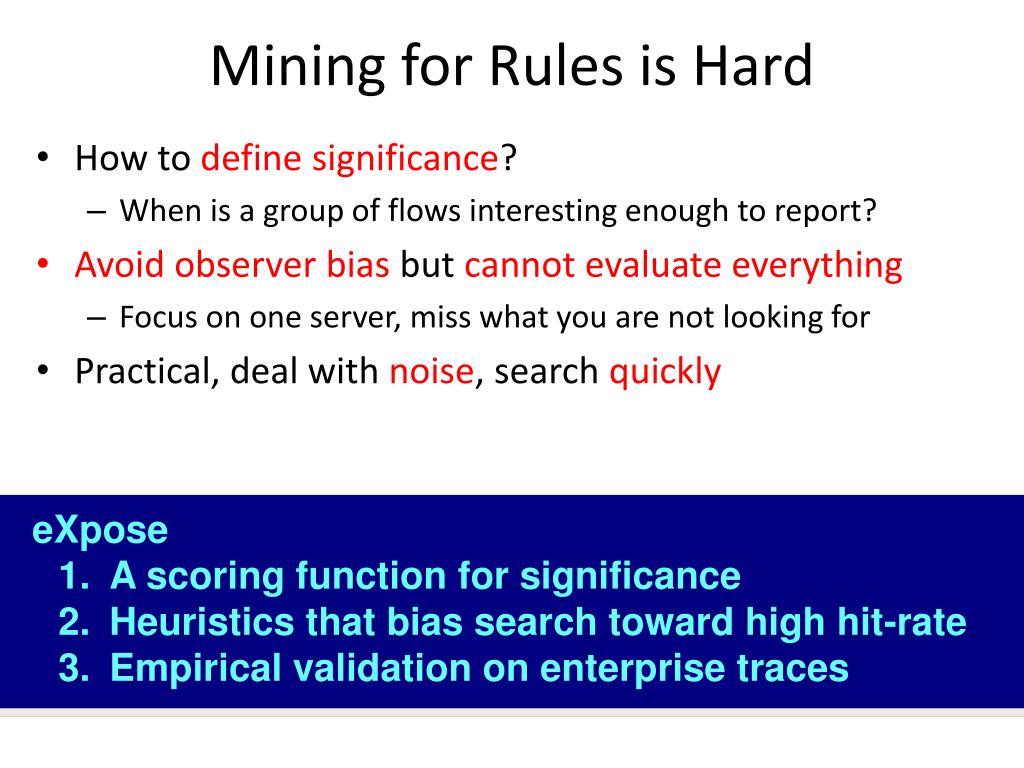 Mining for Rules is Hard

• How to define significance?
  – When is a group of flows interesting enough to report?
• Avoid observer bias but cannot evaluate everything
  – Focus on one server, miss what you are not looking for
• Practical, deal with noise, search quickly

eXpose
1. A scoring function for significance
2. Heuristics that bias search toward high hit-rate
3. Empirical validation on enterprise traces